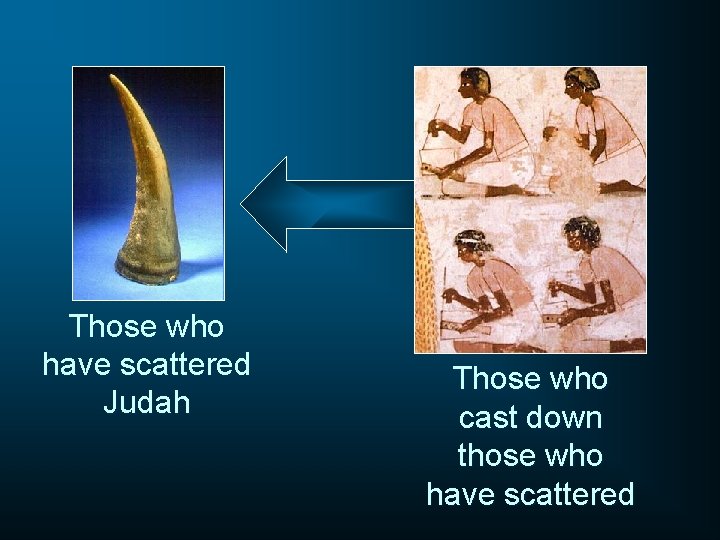 Those who have scattered Judah

Those who cast down those who have scattered